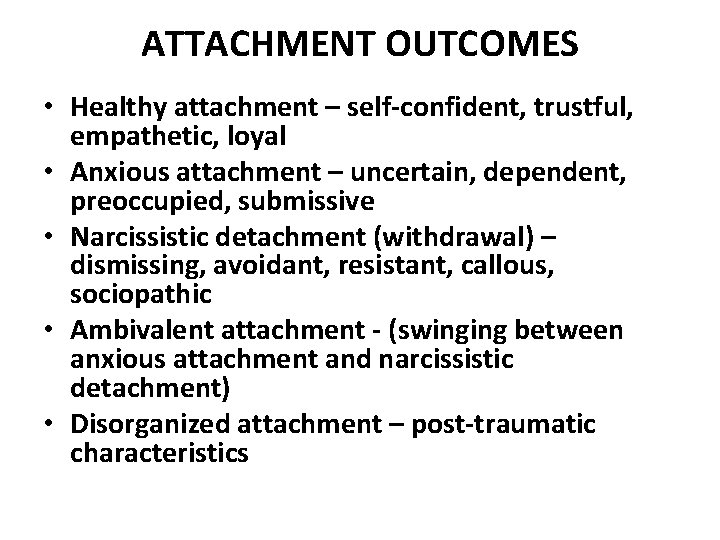 ATTACHMENT OUTCOMES

• Healthy attachment – self-confident, trustful, empathetic, loyal
• Anxious attachment – uncertain, dependent, preoccupied, submissive
• Narcissistic detachment (withdrawal) – dismissing, avoidant, resistant, callous, sociopathic
• Ambivalent attachment - (swinging between anxious attachment and narcissistic detachment)
• Disorganized attachment – post-traumatic characteristics